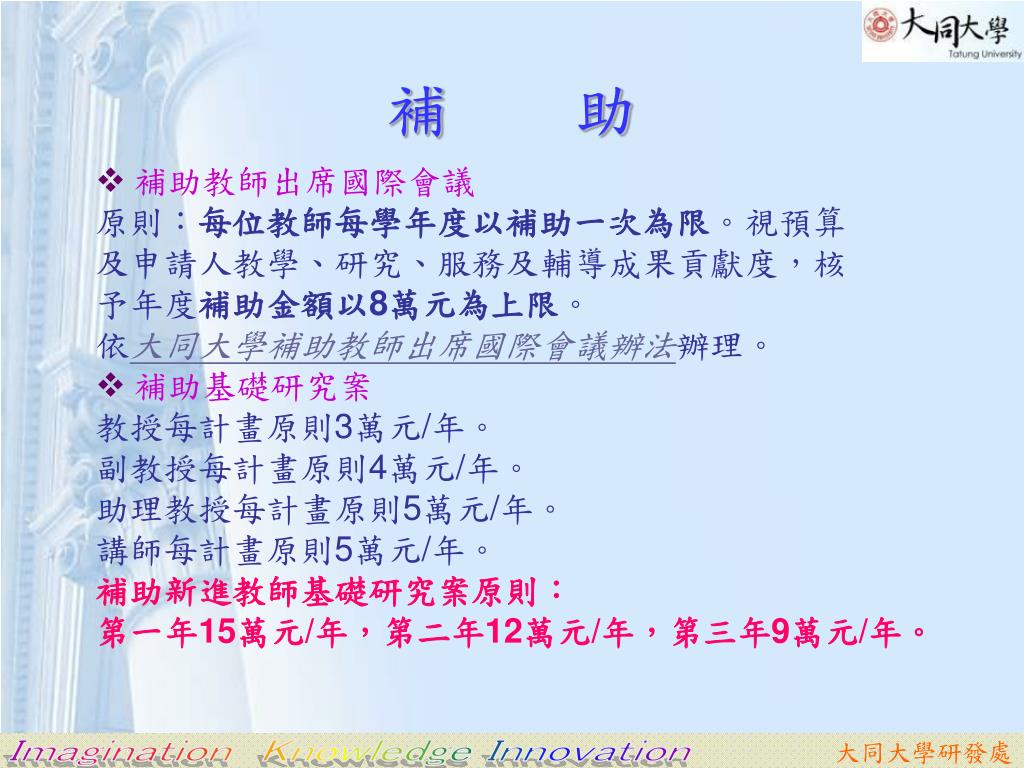 大同大學
Tatung University

補 助

❖ 補助教師出席國際會議
原則：每位教師每學年度以補助一次為限。視預算及申請人教學、研究、服務及輔導成果貢獻度，核予年度補助金額以8萬元為上限。
依大同大學補助教師出席國際會議辦法辦理。

❖ 補助基礎研究案
教授每計畫原則3萬元/年。
副教授每計畫原則4萬元/年。
助理教授每計畫原則5萬元/年。
講師每計畫原則5萬元/年。
補助新進教師基礎研究案原則：
第一年15萬元/年，第二年12萬元/年，第三年9萬元/年。

Imagination Knowledge Innovation
大同大學研發處